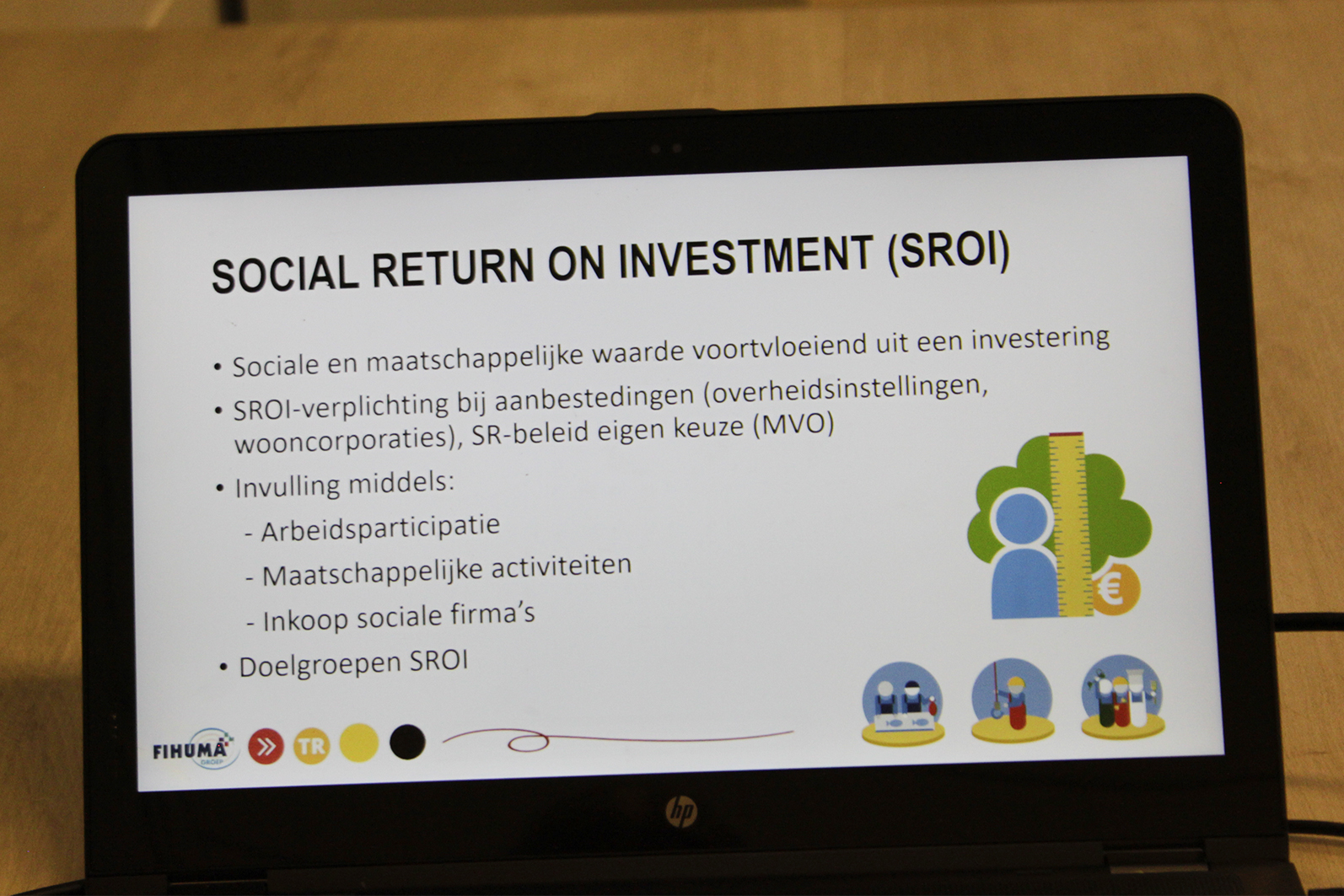 SOCIAL RETURN ON INVESTMENT (SROI)

• Sociale en maatschappelijke waarde voortvloeiend uit een investering

• SROI-verplichting bij aanbestedingen (overheidsinstellingen, wooncorporaties), SR-beleid eigen keuze (MVO)

• Invulling middels:
- Arbeidsparticipatie
- Maatschappelijke activiteiten
- Inkoop sociale firma's

• Doelgroepen SROI

€

FIHUMA GROEP

TR

hp